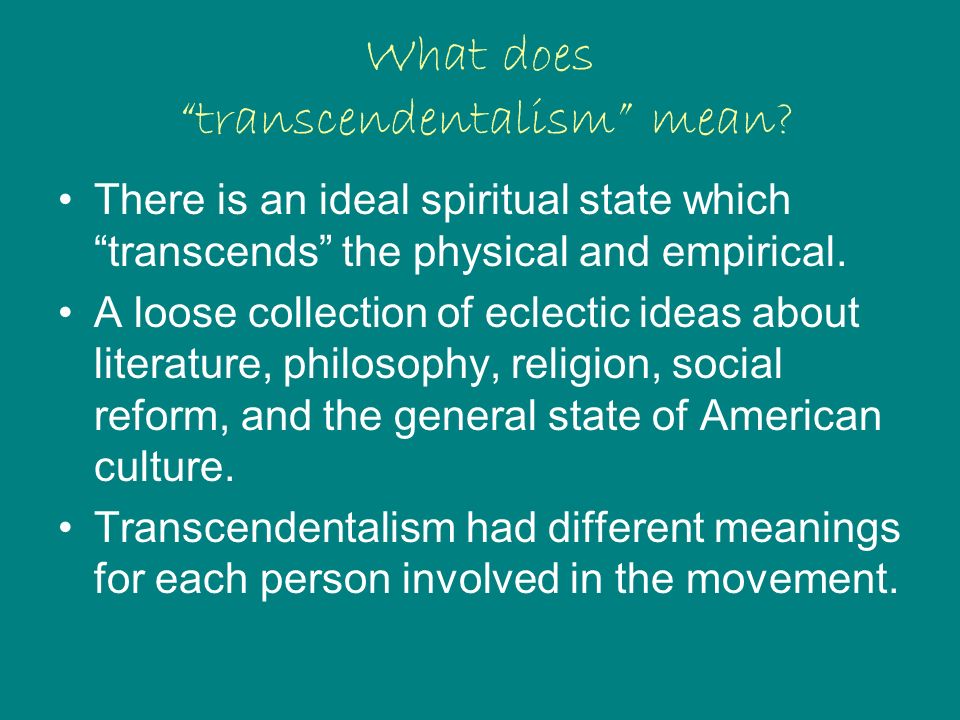 What does
“transcendentalism” mean?

• There is an ideal spiritual state which “transcends” the physical and empirical.
• A loose collection of eclectic ideas about literature, philosophy, religion, social reform, and the general state of American culture.
• Transcendentalism had different meanings for each person involved in the movement.